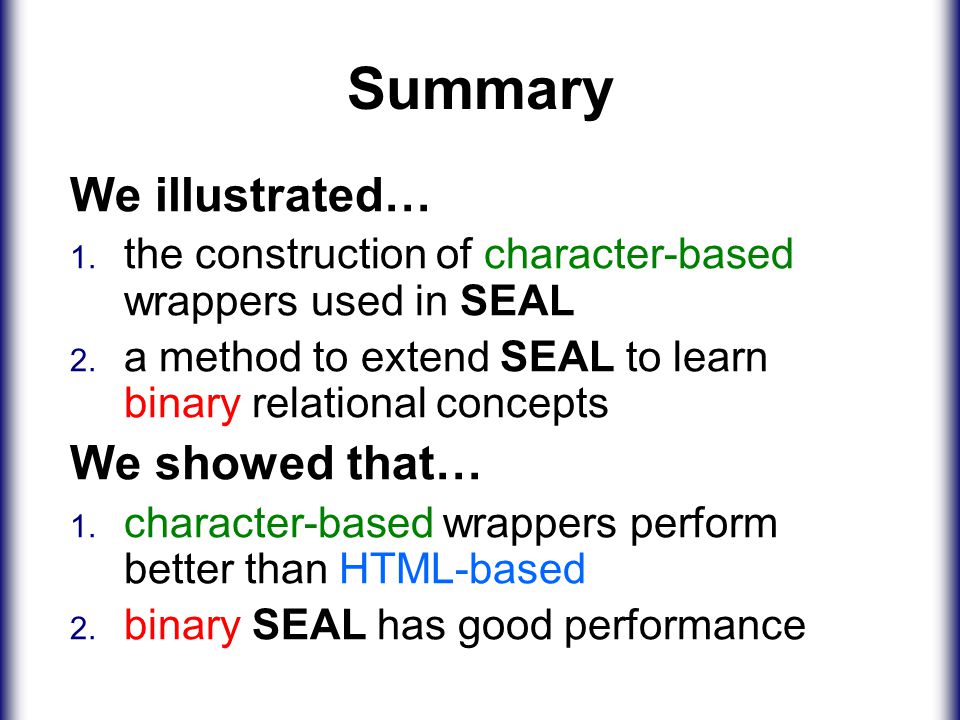 Summary

We illustrated…

1. the construction of character-based wrappers used in SEAL
2. a method to extend SEAL to learn binary relational concepts

We showed that…

1. character-based wrappers perform better than HTML-based
2. binary SEAL has good performance